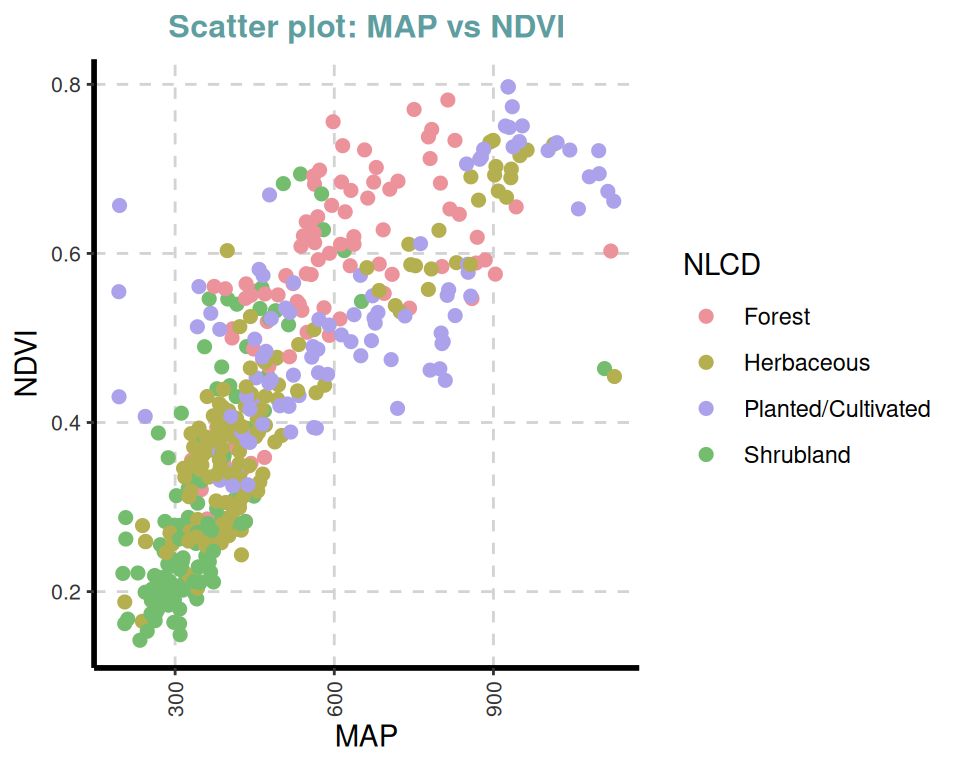 Scatter plot: MAP vs NDVI

0.8
0.6
0.4
0.2

NDVI

300
600
900

MAP

NLCD
Forest
Herbaceous
Planted/Cultivated
Shrubland